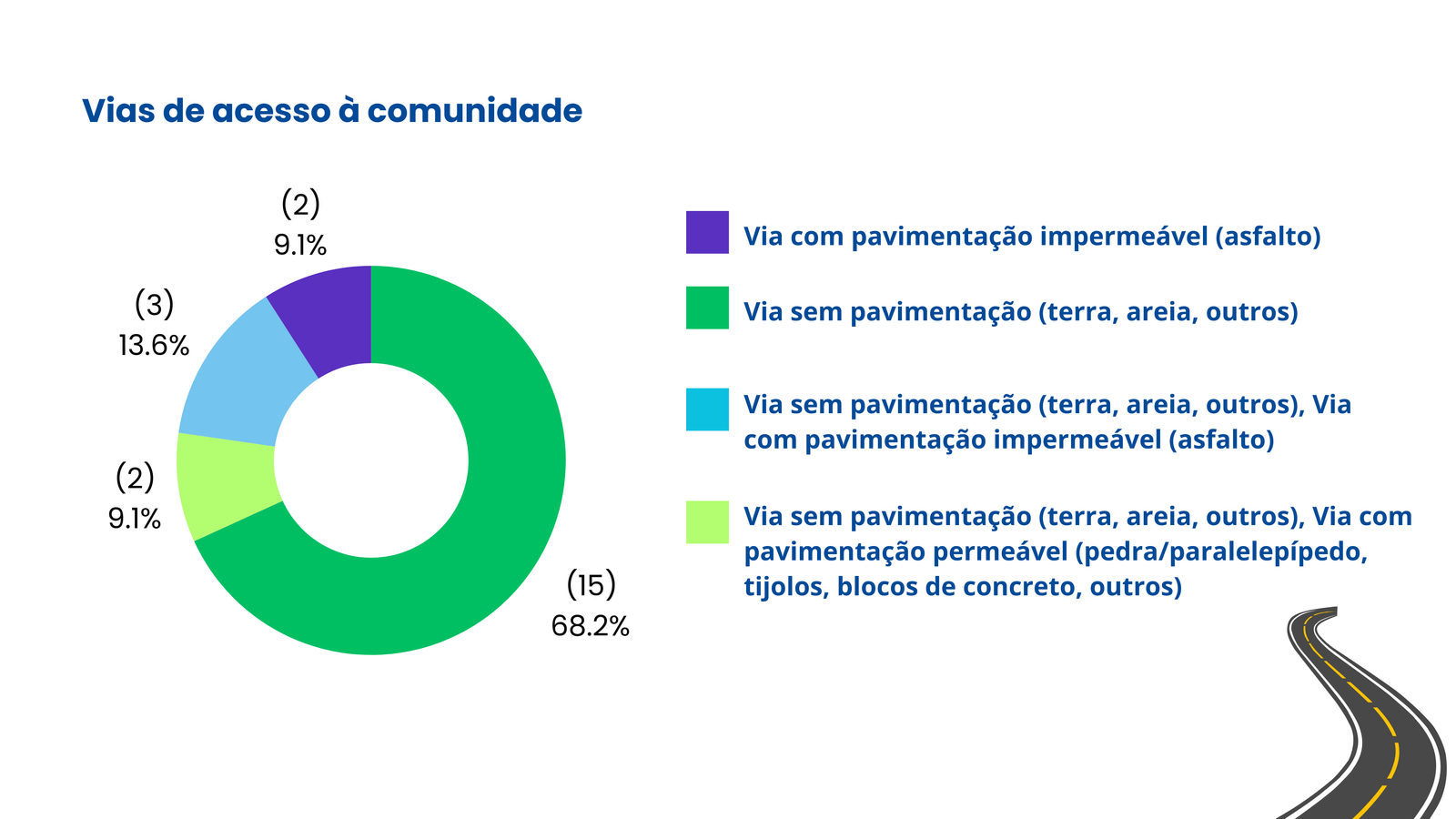 Vias de acesso à comunidade

(2)
9.1%

(3)
13.6%

(2)
9.1%

(15)
68.2%

Via com pavimentação impermeável (asfalto)

Via sem pavimentação (terra, areia, outros)

Via sem pavimentação (terra, areia, outros), Via com pavimentação impermeável (asfalto)

Via sem pavimentação (terra, areia, outros), Via com pavimentação permeável (pedra/paralelepípedo, tijolos, blocos de concreto, outros)